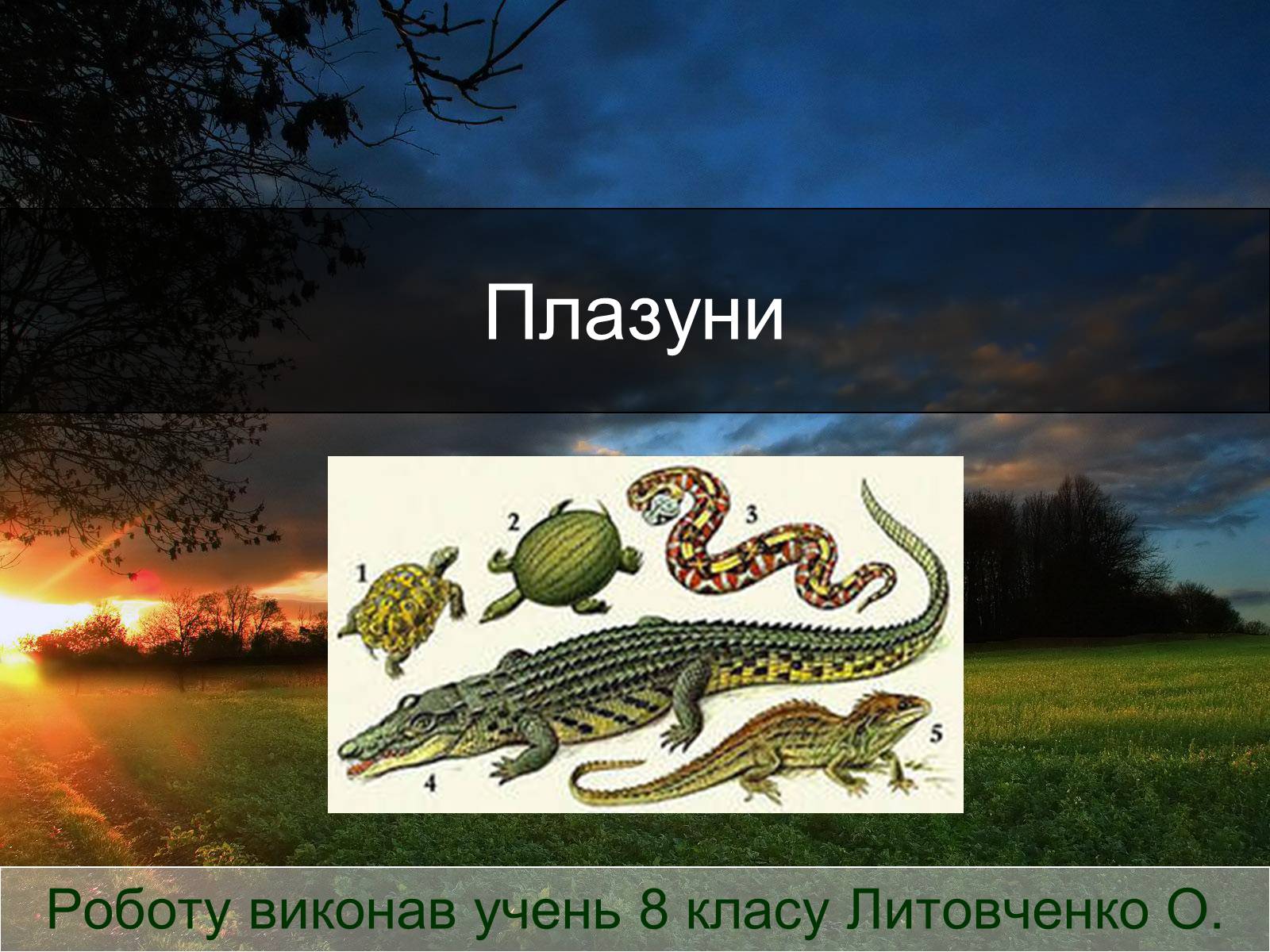 Плазуни

1
2
3
4
5

Роботу виконав учень 8 класу Литовченко О.